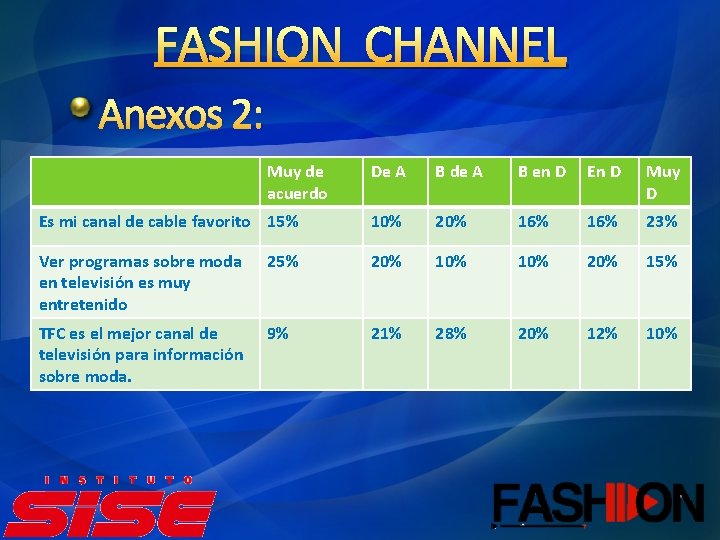 FASHION CHANNEL

Anexos 2:

| | Muy de acuerdo | De A | B de A | B en D | En D | Muy D |
|---|---|---|---|---|---|---|
| Es mi canal de cable favorito | 15% | 10% | 20% | 16% | 16% | 23% |
| Ver programas sobre moda en televisión es muy entretenido | 25% | 20% | 10% | 10% | 20% | 15% |
| TFC es el mejor canal de televisión para información sobre moda. | 9% | 21% | 28% | 20% | 12% | 10% |

INSTITUTO SISE

FASHION